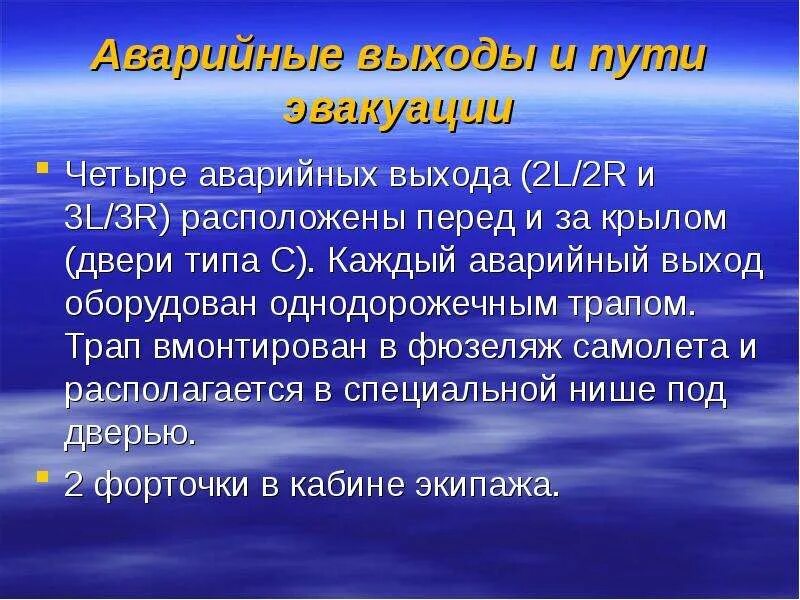 Аварийные выходы и пути эвакуации

Четыре аварийных выхода (2L/2R и 3L/3R) расположены перед и за крылом (двери типа С). Каждый аварийный выход оборудован однодорожечным трапом. Трап вмонтирован в фюзеляж самолета и располагается в специальной нише под дверью.

2 форточки в кабине экипажа.